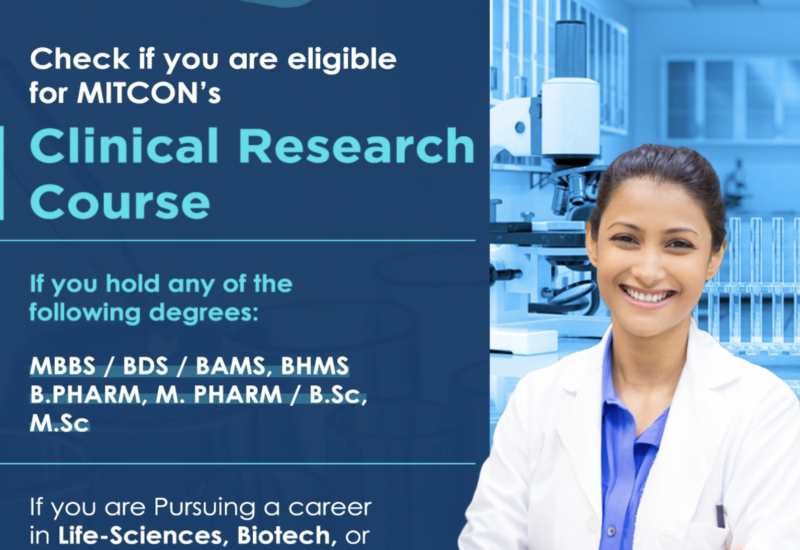 Check if you are eligible for MITCON's

Clinical Research Course

If you hold any of the following degrees:

MBBS / BDS / BAMS, BHMS B.PHARM, M. PHARM / B.Sc, M.Sc

If you are Pursuing a career in Life-Sciences, Biotech, or